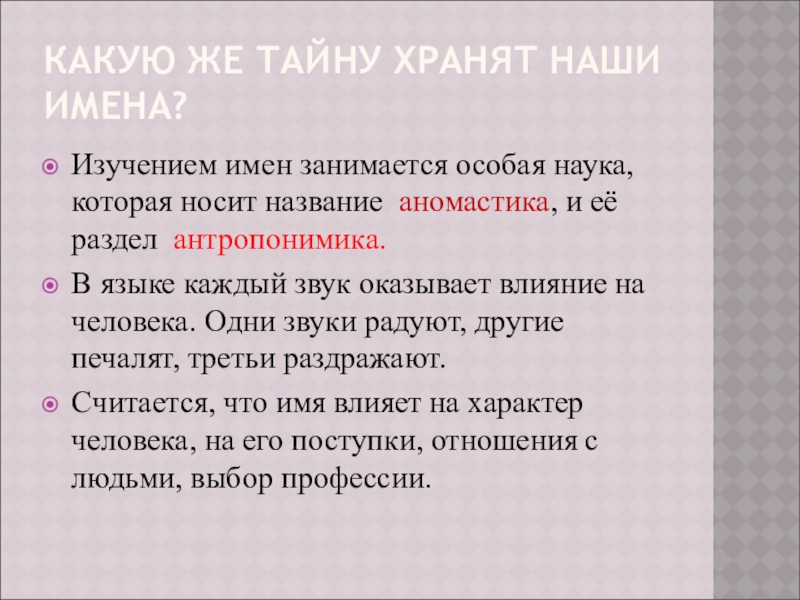 КАКУЮ ЖЕ ТАЙНУ ХРАНЯТ НАШИ ИМЕНА?

Изучением имен занимается особая наука, которая носит название аномастика, и её раздел антропонимика.

В языке каждый звук оказывает влияние на человека. Одни звуки радуют, другие печалят, третьи раздражают.

Считается, что имя влияет на характер человека, на его поступки, отношения с людьми, выбор профессии.